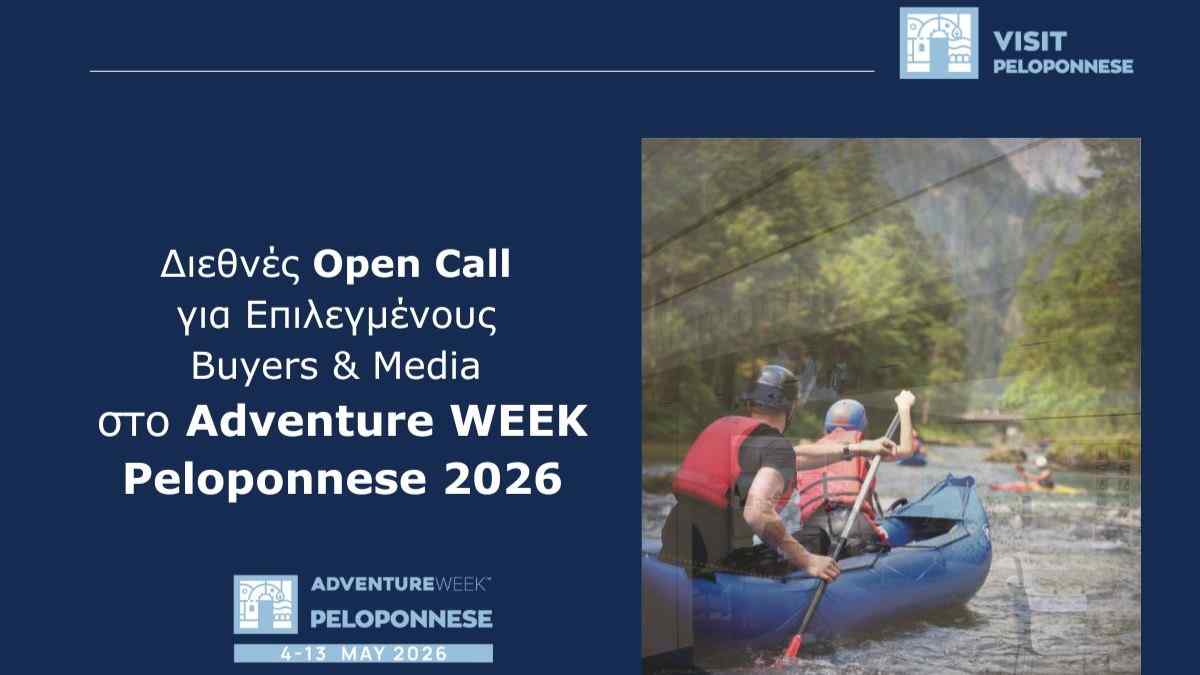 VISIT
PELOPONNESE

Διεθνές Open Call για Επιλεγμένους Buyers & Media στο Adventure WEEK Peloponnese 2026

ADVENTUREWEEK™
PELOPONNESE
4-13 MAY 2026